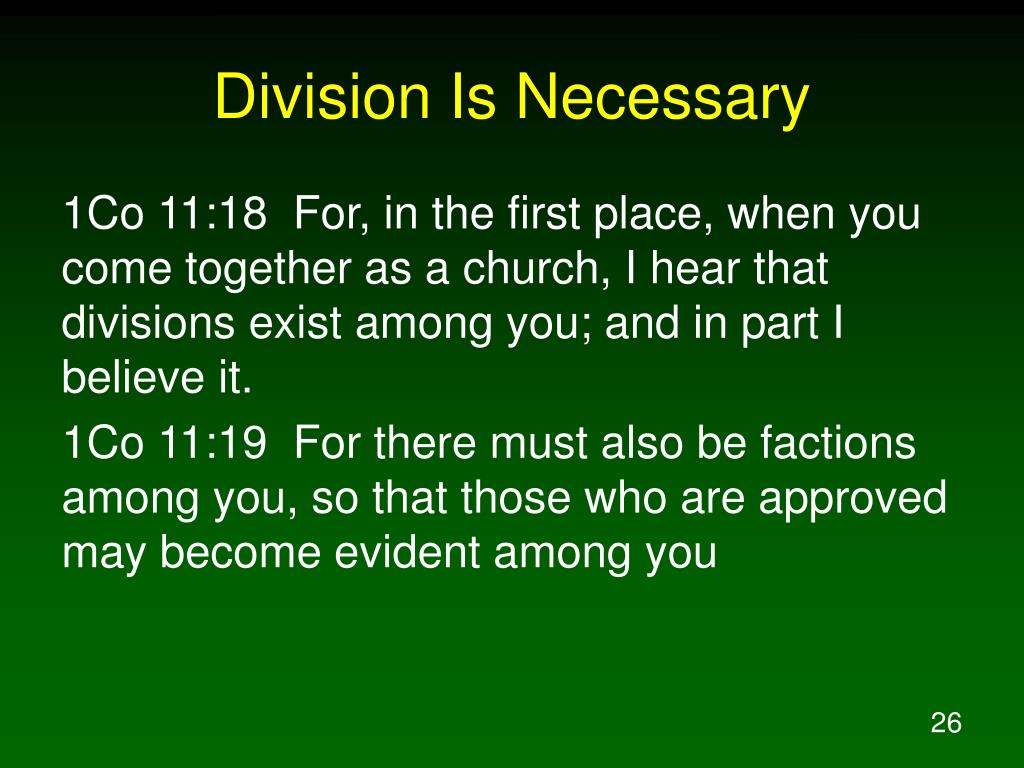 Division Is Necessary

1Co 11:18 For, in the first place, when you come together as a church, I hear that divisions exist among you; and in part I believe it.

1Co 11:19 For there must also be factions among you, so that those who are approved may become evident among you

26